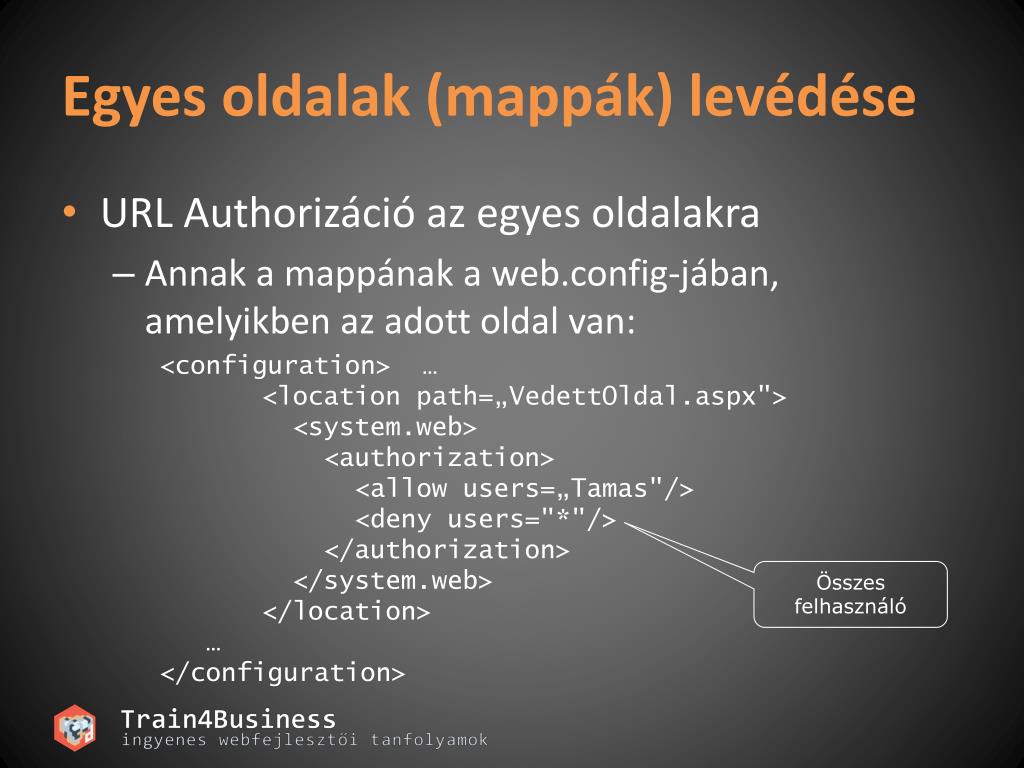 Egyes oldalak (mappák) levédése

• URL Authorizáció az egyes oldalakra

– Annak a mappának a web.config-jában, amelyikben az adott oldal van:

<configuration> …
<location path=„VedettOldal.aspx">
<system.web>
<authorization>
<allow users=„Tamas"/>
<deny users="*"/>
</authorization>
</system.web>
</location>
…
</configuration>

Összes felhasználó

Train4Business
ingyenes webfejlesztői tanfolyamok